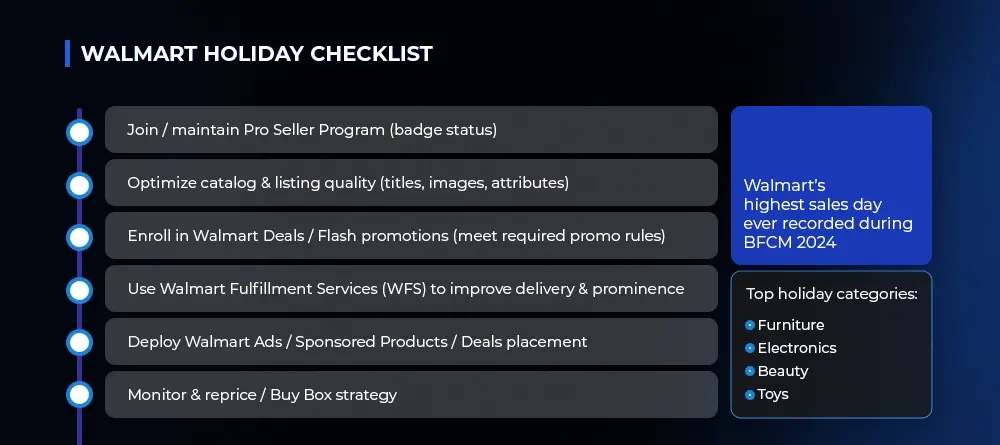 WALMART HOLIDAY CHECKLIST

Join / maintain Pro Seller Program (badge status)

Optimize catalog & listing quality (titles, images, attributes)

Enroll in Walmart Deals / Flash promotions (meet required promo rules)

Use Walmart Fulfillment Services (WFS) to improve delivery & prominence

Deploy Walmart Ads / Sponsored Products / Deals placement

Monitor & reprice / Buy Box strategy

Walmart's highest sales day ever recorded during BFCM 2024

Top holiday categories:
Furniture
Electronics
Beauty
Toys